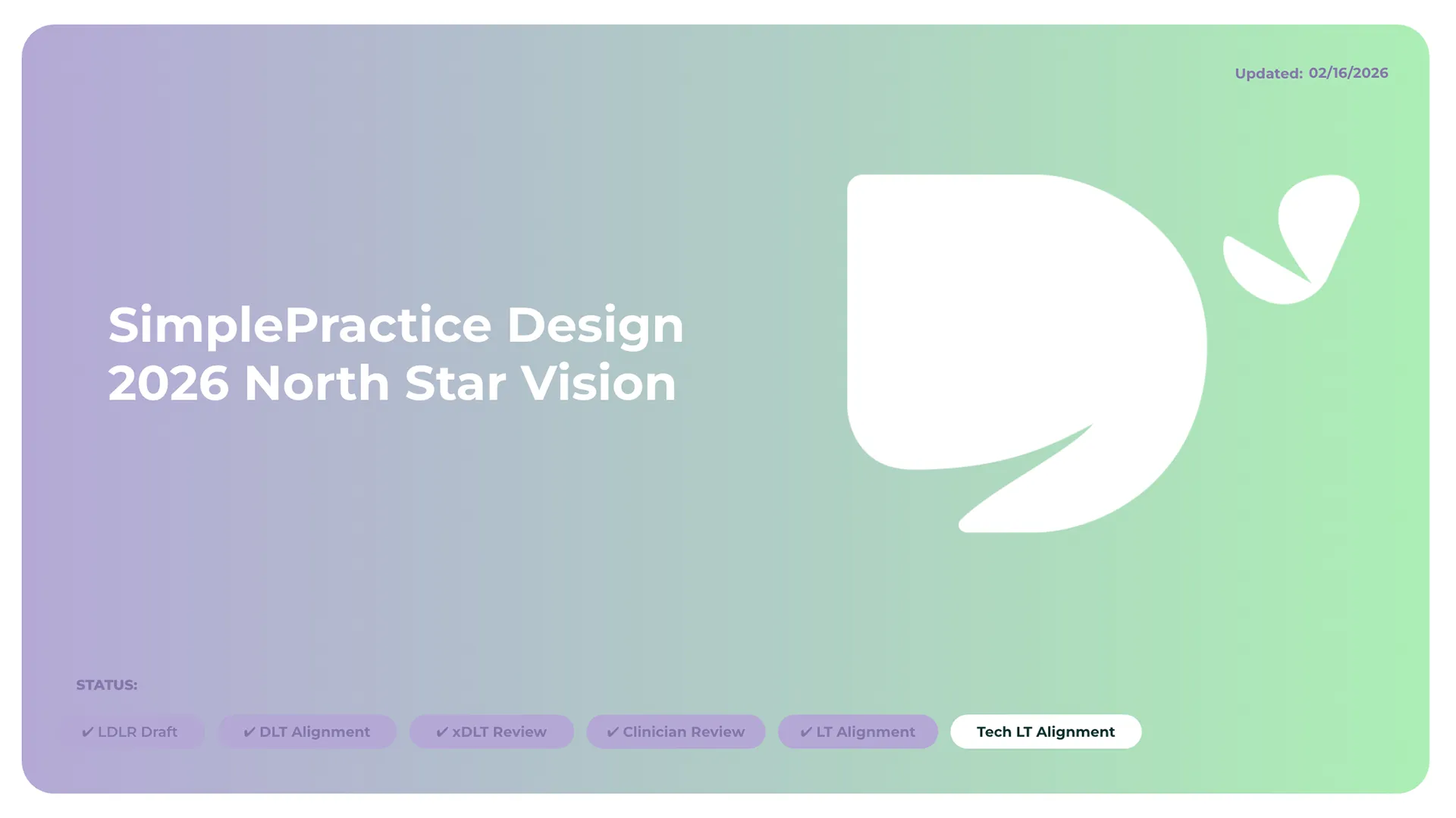 Updated: 02/16/2026

SimplePractice Design
2026 North Star Vision

STATUS:

✔ LDLR Draft ✔ DLT Alignment ✔ xDLT Review ✔ Clinician Review ✔ LT Alignment Tech LT Alignment